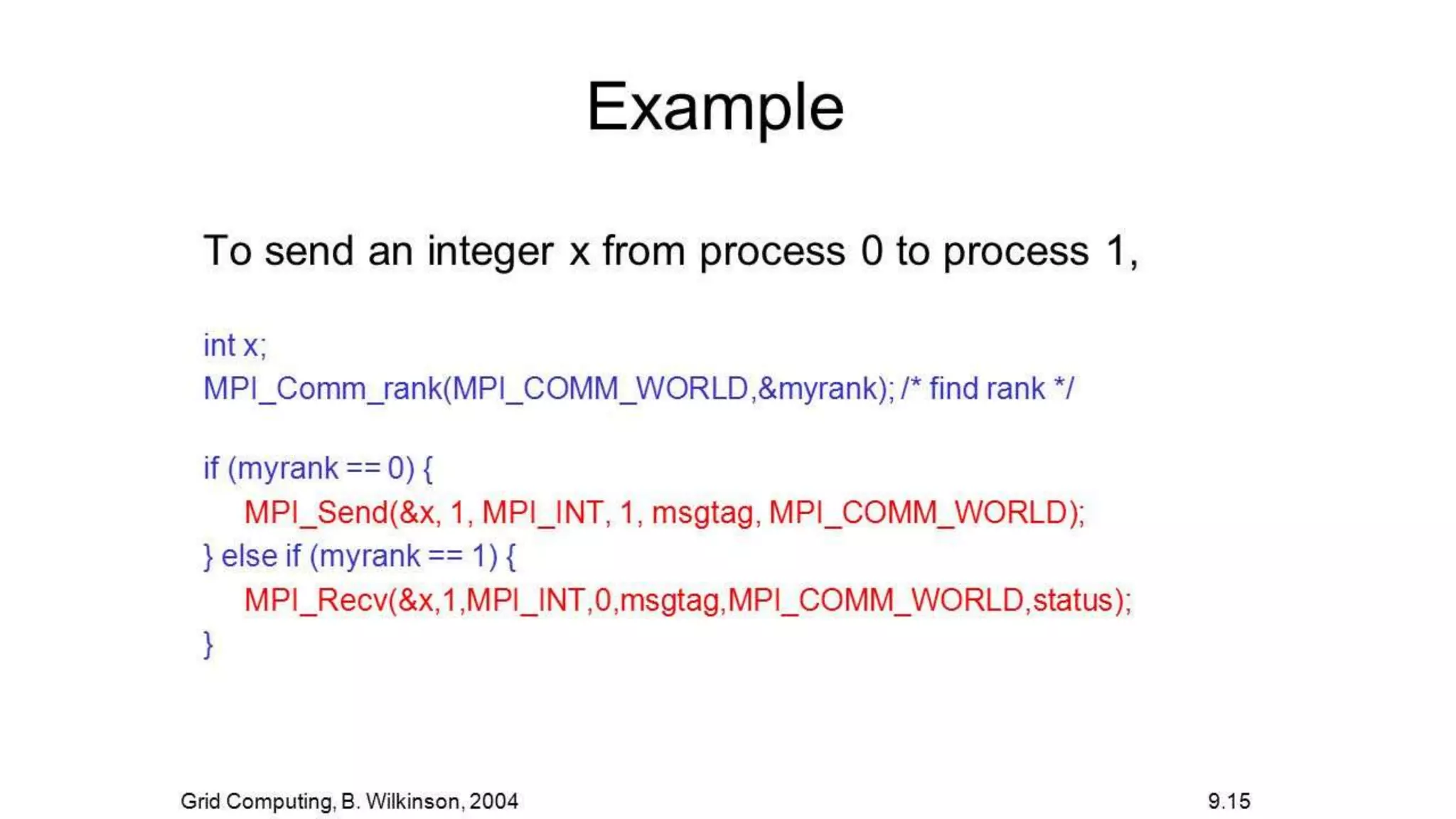 Example

To send an integer x from process 0 to process 1,

int x;
MPI_Comm_rank(MPI_COMM_WORLD,&myrank); /* find rank */

if (myrank == 0) {
MPI_Send(&x, 1, MPI_INT, 1, msgtag, MPI_COMM_WORLD);
} else if (myrank == 1) {
MPI_Recv(&x,1,MPI_INT,0,msgtag,MPI_COMM_WORLD,status);
}

Grid Computing, B. Wilkinson, 2004

9.15